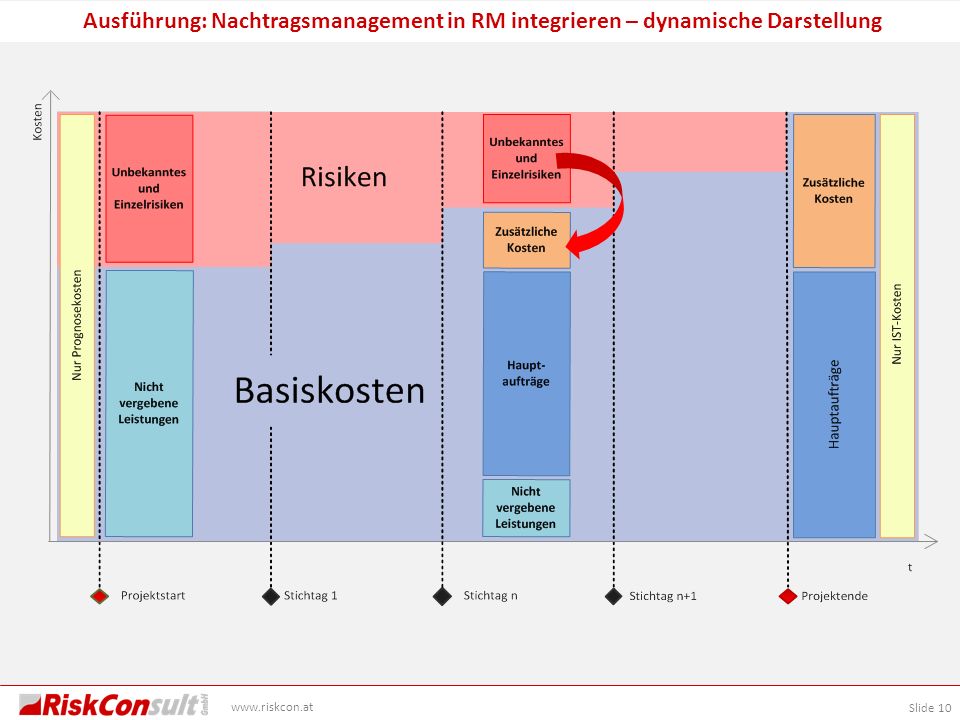 Ausführung: Nachtragsmanagement in RM integrieren – dynamische Darstellung

Kosten

Nur Prognosekosten

Unbekanntes und Einzelrisiken

Nicht vergebene Leistungen

Risiken

Basiskosten

Unbekanntes und Einzelrisiken

Zusätzliche Kosten

Haupt-aufträge

Nicht vergebene Leistungen

Zusätzliche Kosten

Hauptaufträge

Nur IST-Kosten

t

Projektstart

Stichtag 1

Stichtag n

Stichtag n+1

Projektende

RiskConsult GmbH

www.riskcon.at

Slide 10